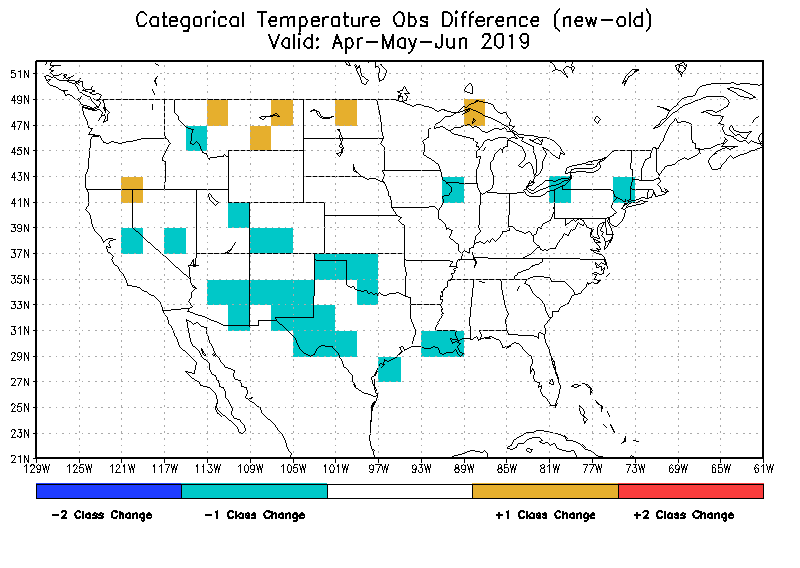 Categorical Temperature Obs Difference (new-old)
Valid: Apr-May-Jun 2019

51N
49N
47N
45N
43N
41N
39N
37N
35N
33N
31N
29N
27N
25N
23N
21N

129W 125W 121W 117W 113W 109W 105W 101W 97W 93W 89W 85W 81W 77W 73W 69W 65W 61W

-2 Class Change
-1 Class Change
+1 Class Change
+2 Class Change